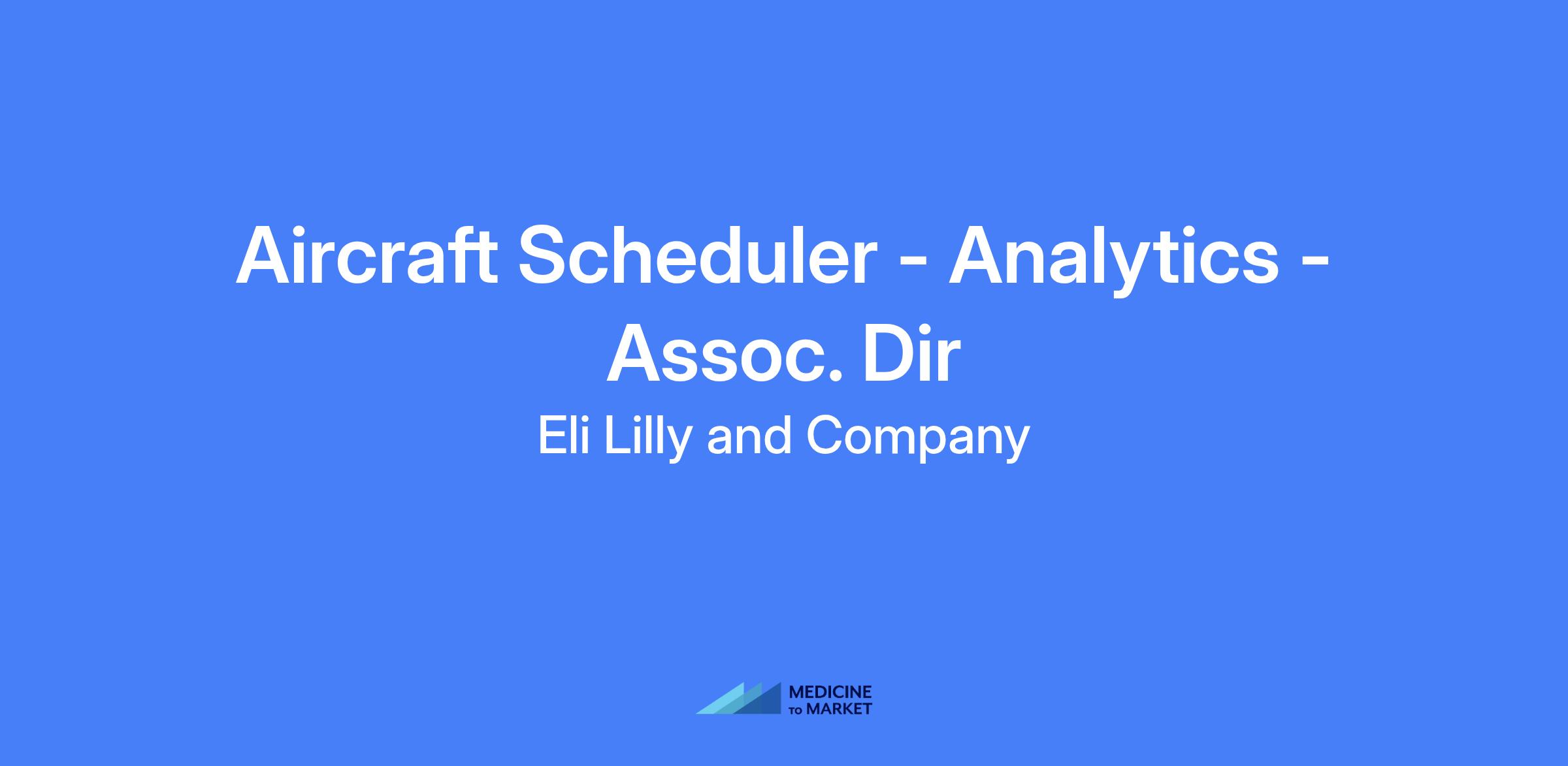 Aircraft Scheduler - Analytics - Assoc. Dir

Eli Lilly and Company

MEDICINE
TO MARKET